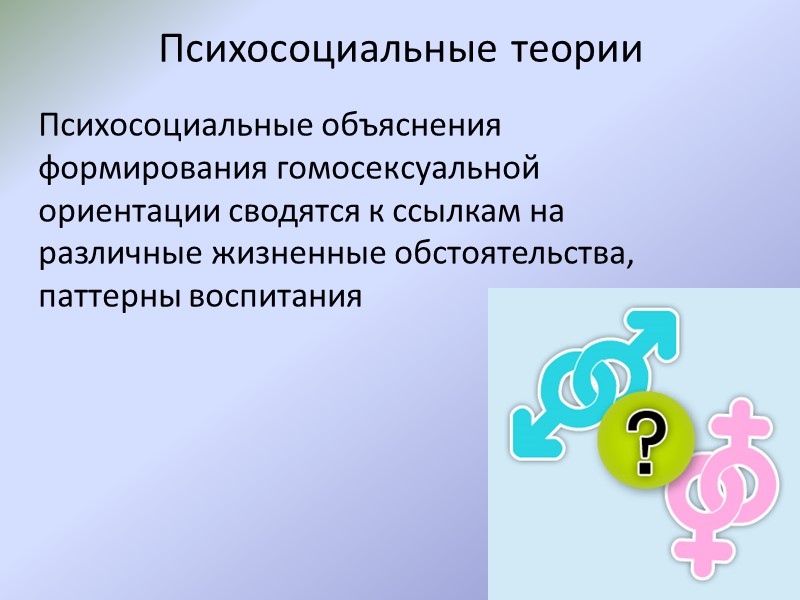 Психосоциальные теории

Психосоциальные объяснения формирования гомосексуальной ориентации сводятся к ссылкам на различные жизненные обстоятельства, паттерны воспитания

?